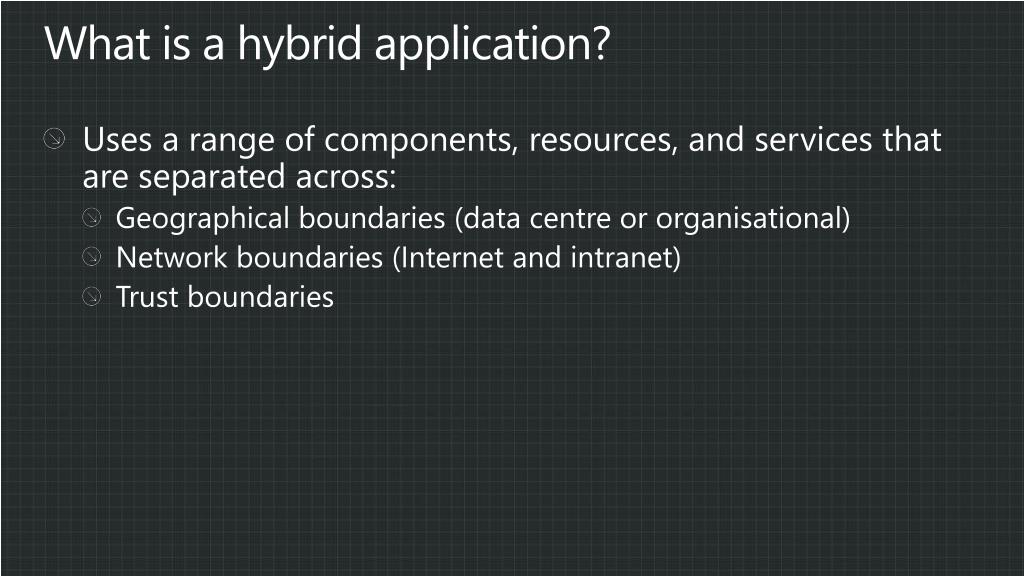 What is a hybrid application?

Uses a range of components, resources, and services that are separated across:

Geographical boundaries (data centre or organisational)

Network boundaries (Internet and intranet)

Trust boundaries